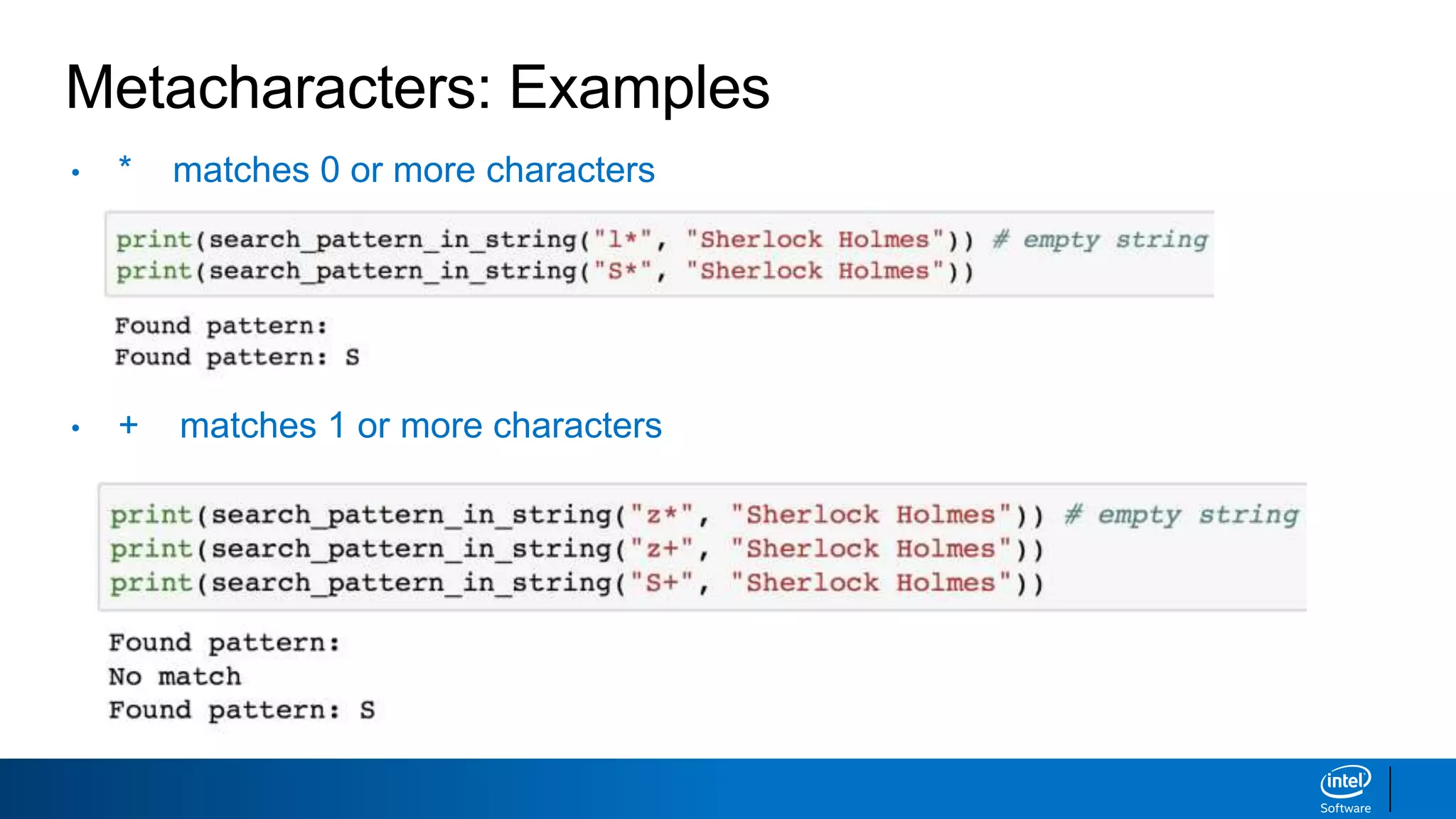 Metacharacters: Examples

• * matches 0 or more characters

print(search_pattern_in_string("l*", "Sherlock Holmes")) # empty string
print(search_pattern_in_string("S*", "Sherlock Holmes"))

Found pattern:
Found pattern: S

• + matches 1 or more characters

print(search_pattern_in_string("z*", "Sherlock Holmes")) # empty string
print(search_pattern_in_string("z+", "Sherlock Holmes"))
print(search_pattern_in_string("S+", "Sherlock Holmes"))

Found pattern:
No match
Found pattern: S

intel
Software